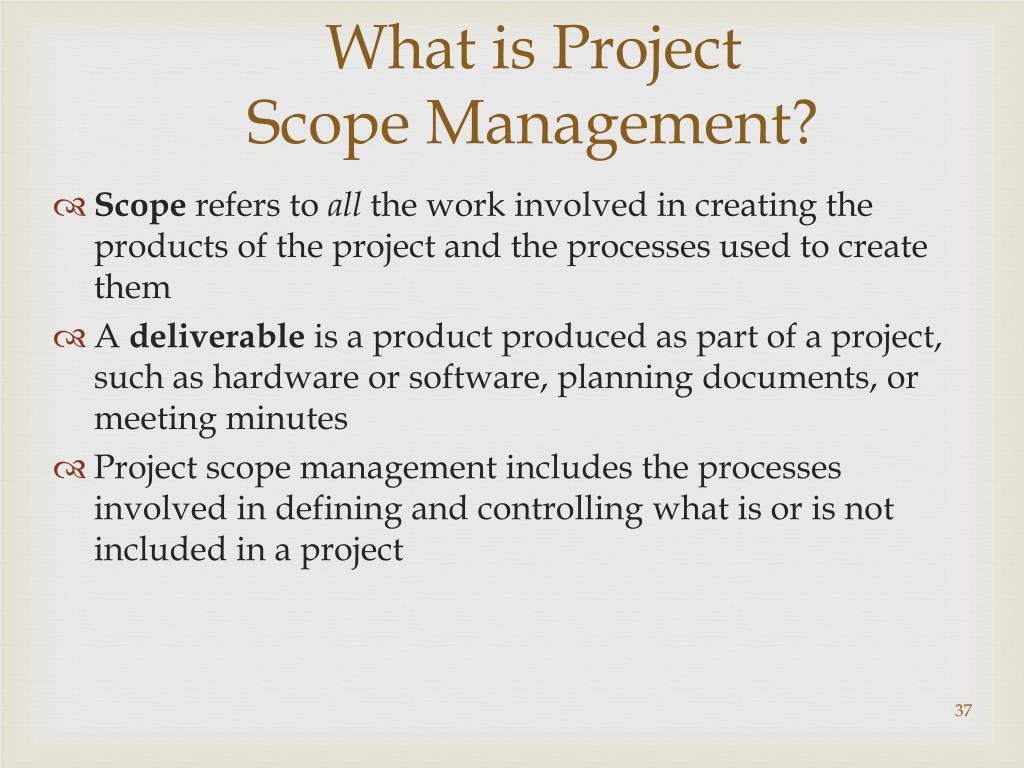 What is Project
Scope Management?

Scope refers to all the work involved in creating the products of the project and the processes used to create them

A deliverable is a product produced as part of a project, such as hardware or software, planning documents, or meeting minutes

Project scope management includes the processes involved in defining and controlling what is or is not included in a project

37